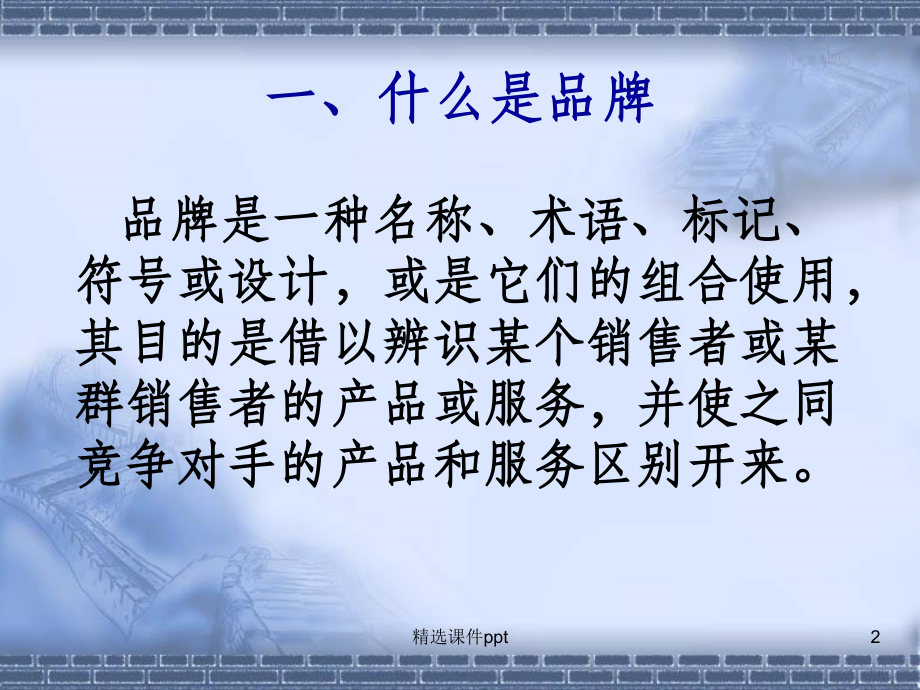 一、什么是品牌

品牌是一种名称、术语、标记、符号或设计，或是它们的组合使用，其目的是借以辨识某个销售者或某群销售者的产品或服务，并使之同竞争对手的产品和服务区别开来。

精选课件ppt

2